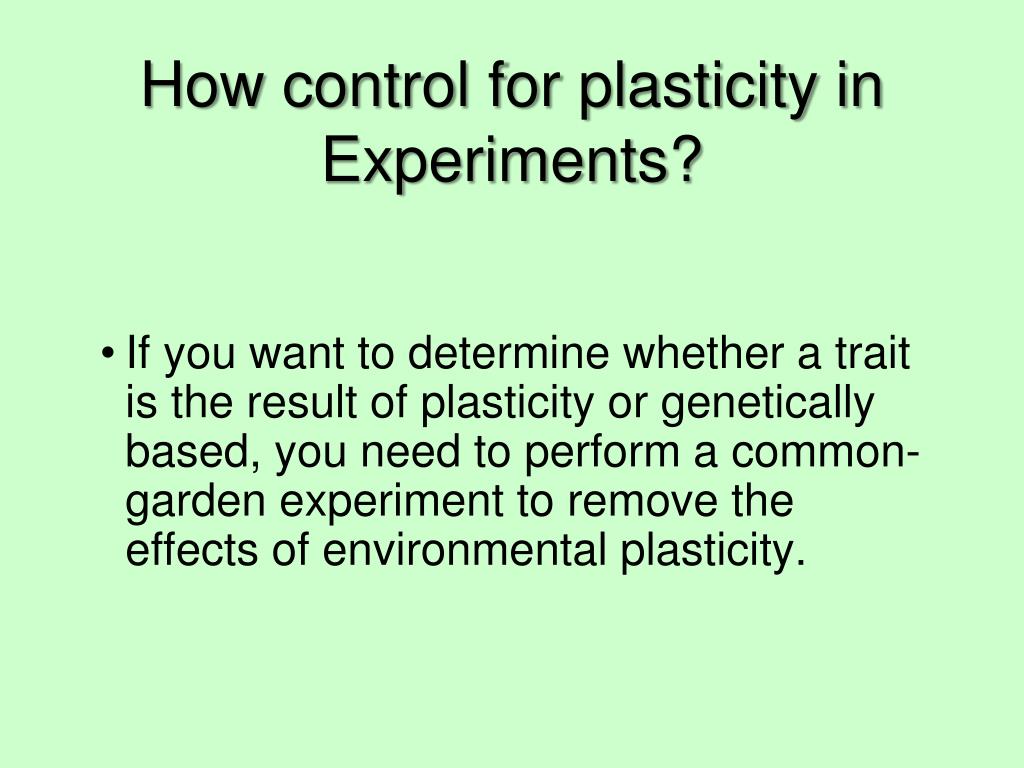 How control for plasticity in Experiments?

• If you want to determine whether a trait is the result of plasticity or genetically based, you need to perform a common-garden experiment to remove the effects of environmental plasticity.